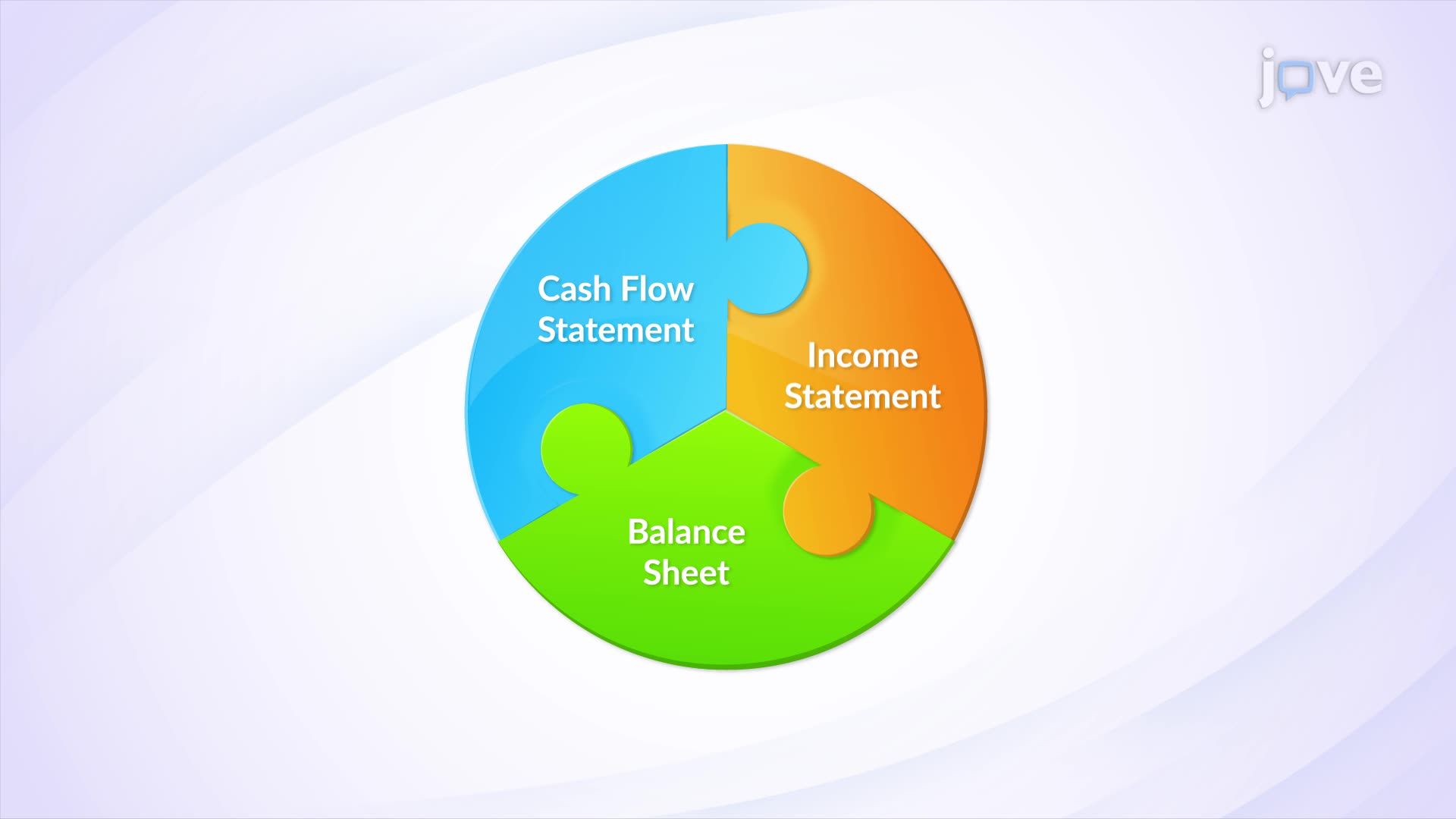 jove

Cash Flow Statement

Income Statement

Balance Sheet